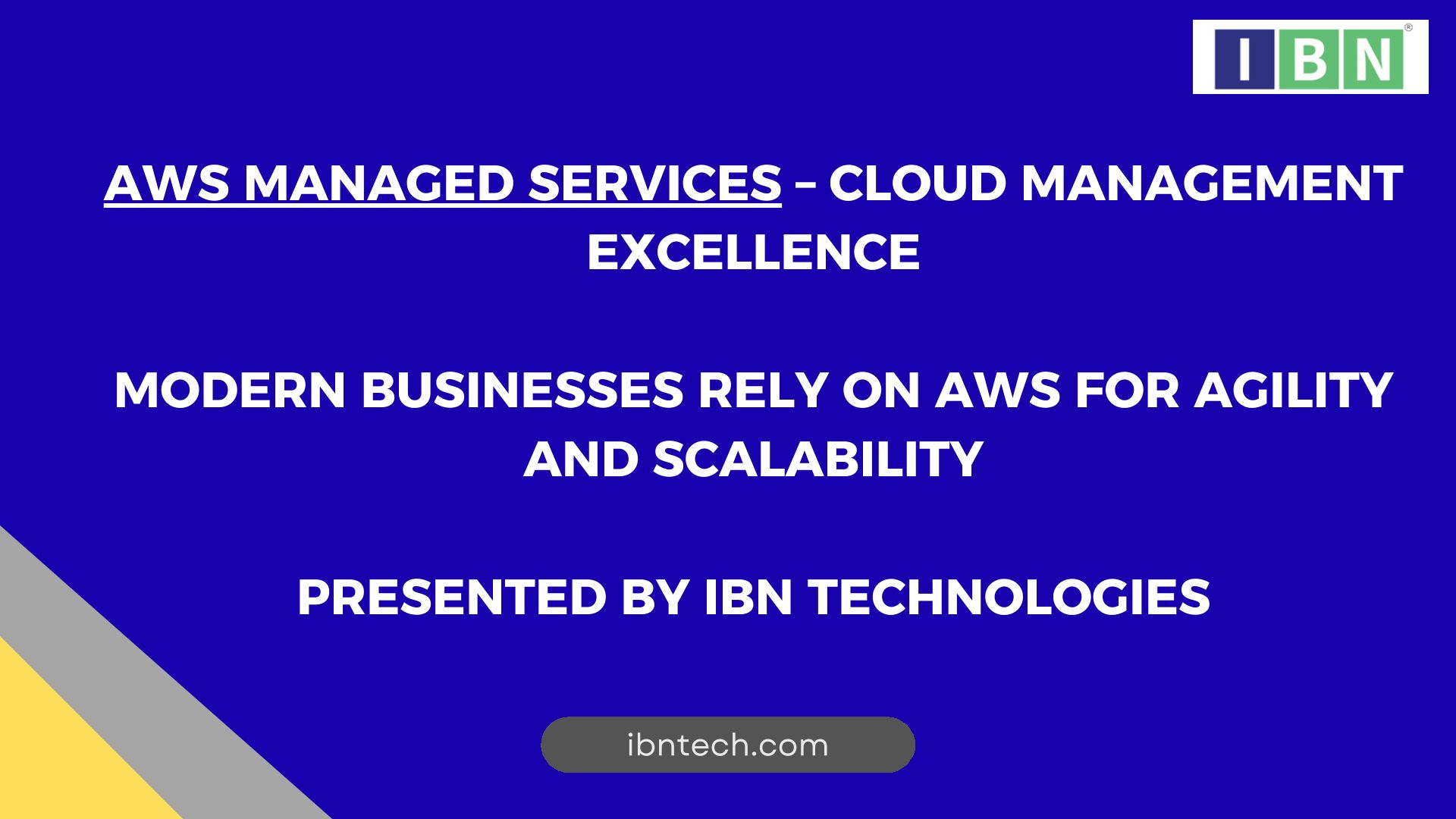 IBN

AWS MANAGED SERVICES – CLOUD MANAGEMENT EXCELLENCE

MODERN BUSINESSES RELY ON AWS FOR AGILITY AND SCALABILITY

PRESENTED BY IBN TECHNOLOGIES

ibntech.com